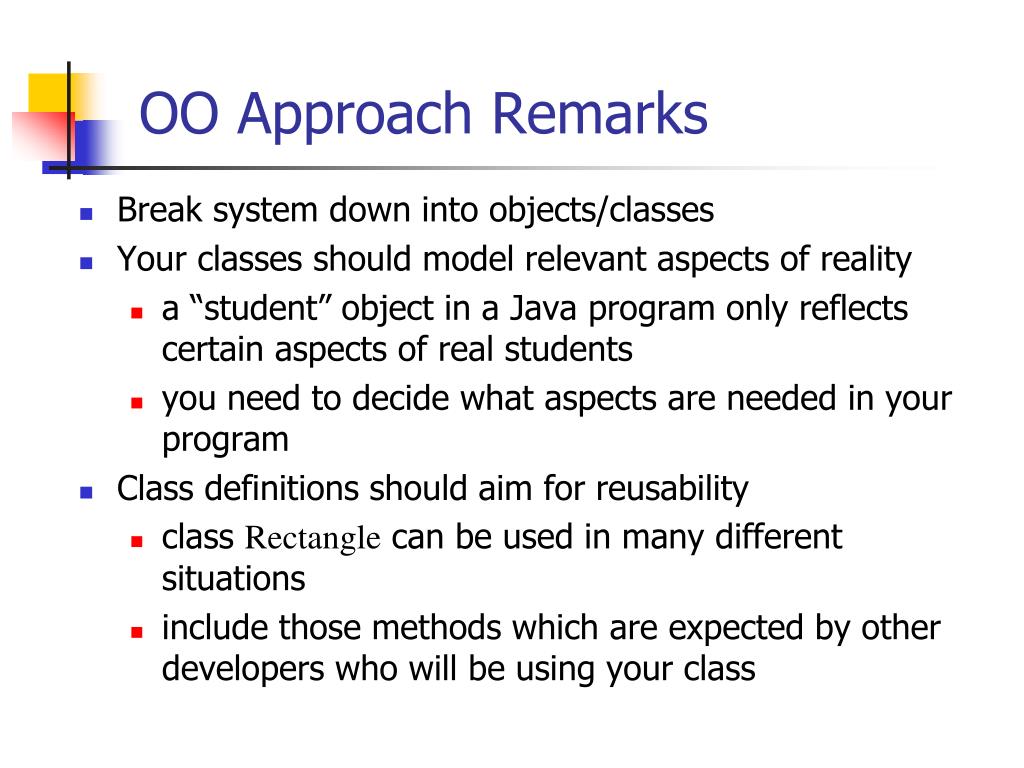 OO Approach Remarks

- Break system down into objects/classes
- Your classes should model relevant aspects of reality
  - a “student” object in a Java program only reflects certain aspects of real students
  - you need to decide what aspects are needed in your program
- Class definitions should aim for reusability
  - class Rectangle can be used in many different situations
  - include those methods which are expected by other developers who will be using your class